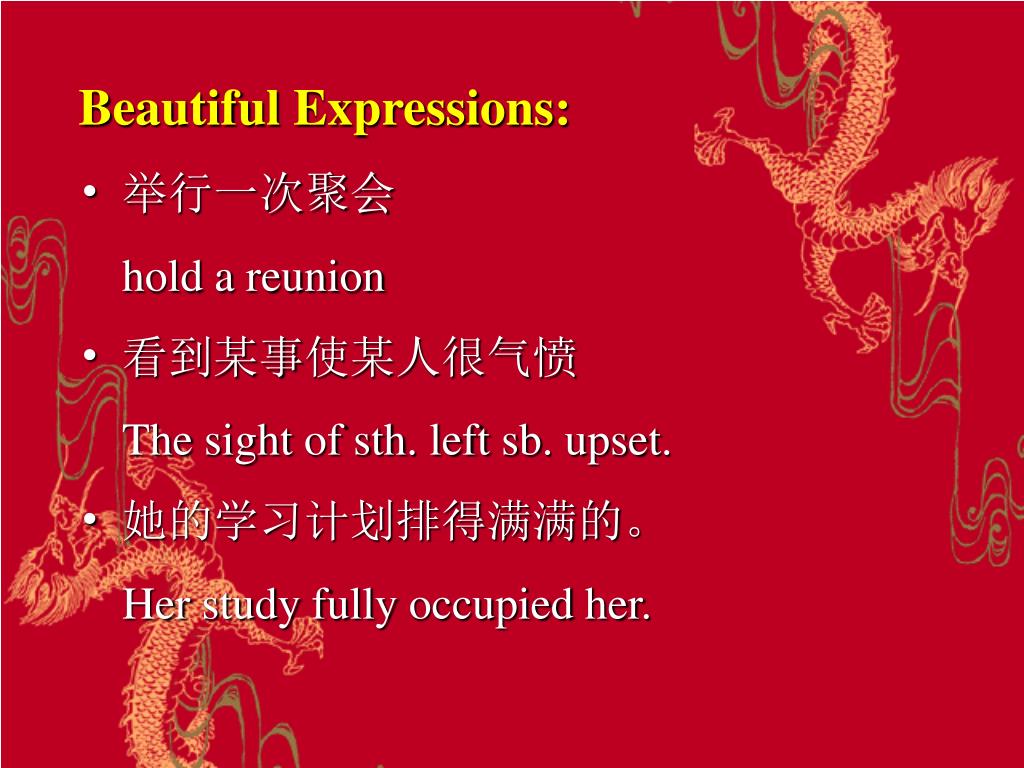 Beautiful Expressions:

• 举行一次聚会

hold a reunion

• 看到某事使某人很气愤

The sight of sth. left sb. upset.

• 她的学习计划排得满满的。

Her study fully occupied her.